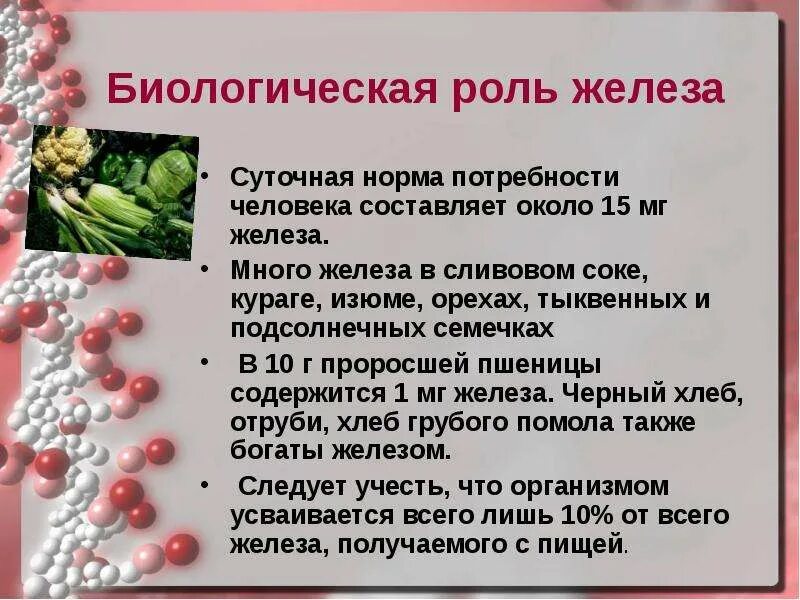 Биологическая роль железа

• Суточная норма потребности человека составляет около 15 мг железа.

• Много железа в сливовом соке, кураге, изюме, орехах, тыквенных и подсолнечных семечках

• В 10 г проросшей пшеницы содержится 1 мг железа. Черный хлеб, отруби, хлеб грубого помола также богаты железом.

• Следует учесть, что организмом усваивается всего лишь 10% от всего железа, получаемого с пищей.